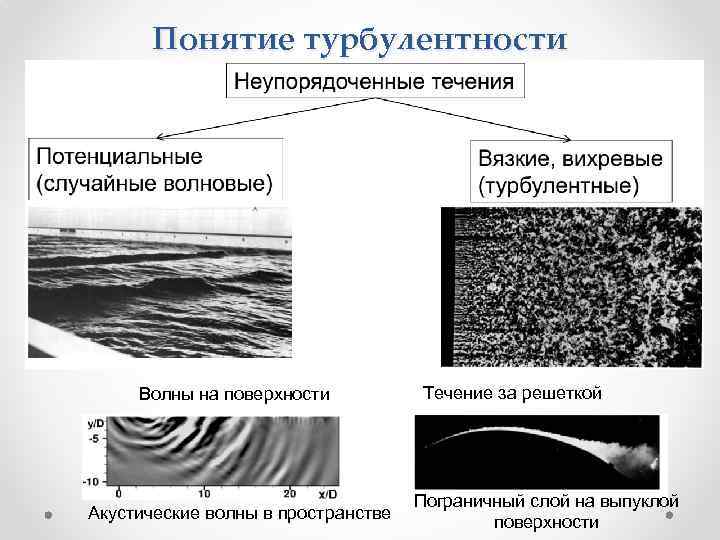 Понятие турбулентности

Неупорядоченные течения

Потенциальные (случайные волновые)

Вязкие, вихревые (турбулентные)

Волны на поверхности

Течение за решеткой

y/D
-5
-10
0
10
20
x/D

Акустические волны в пространстве

Пограничный слой на выпуклой поверхности